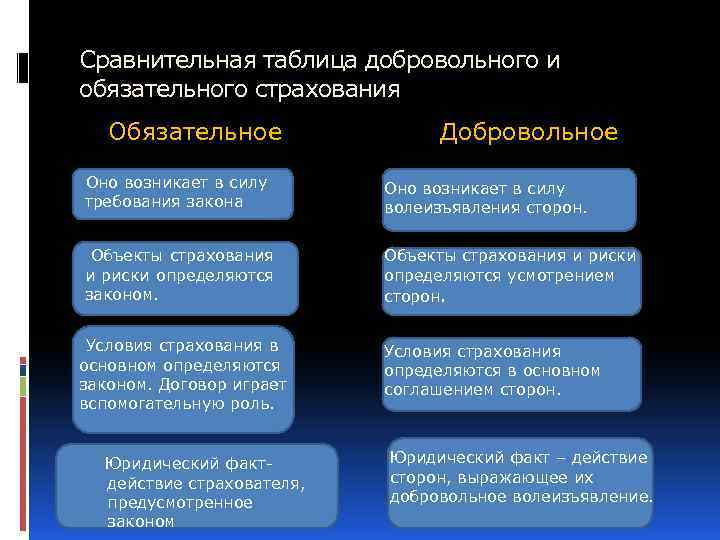 Сравнительная таблица добровольного и обязательного страхования

Обязательное

Оно возникает в силу требования закона

Объекты страхования и риски определяются законом.

Условия страхования в основном определяются законом. Договор играет вспомогательную роль.

Юридический факт- действие страхователя, предусмотренное законом

Добровольное

Оно возникает в силу волеизъявления сторон.

Объекты страхования и риски определяются усмотрением сторон.

Условия страхования определяются в основном соглашением сторон.

Юридический факт – действие сторон, выражающее их добровольное волеизъявление.